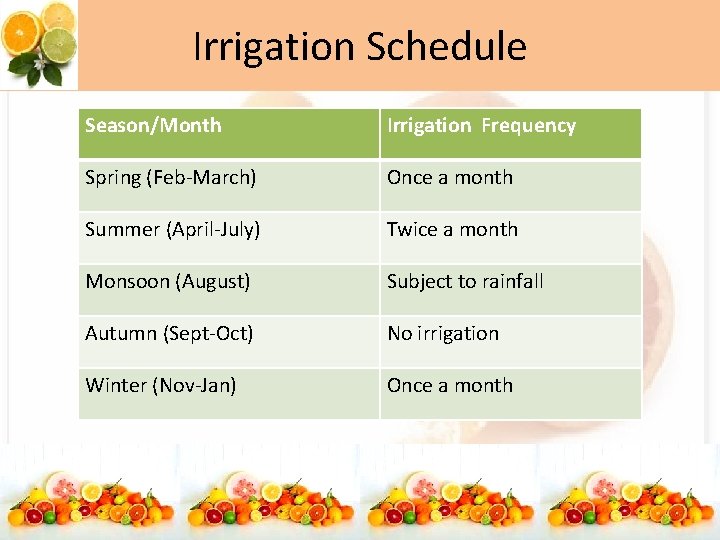 Irrigation Schedule

| Season/Month | Irrigation Frequency |
|---|---|
| Spring (Feb-March) | Once a month |
| Summer (April-July) | Twice a month |
| Monsoon (August) | Subject to rainfall |
| Autumn (Sept-Oct) | No irrigation |
| Winter (Nov-Jan) | Once a month |